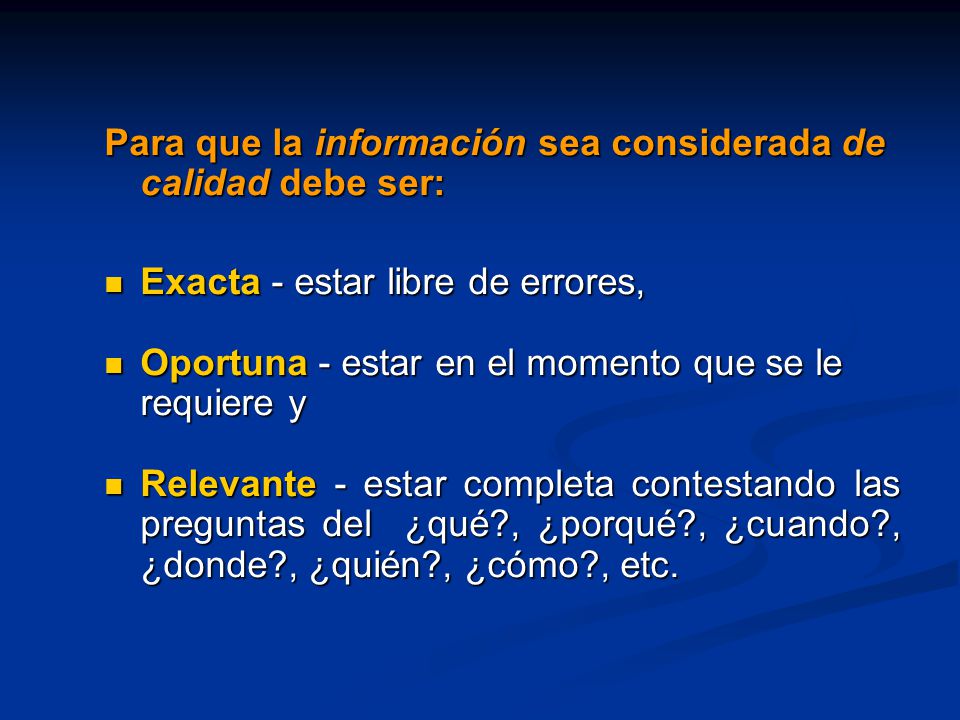 Para que la información sea considerada de calidad debe ser:

Exacta - estar libre de errores,

Oportuna - estar en el momento que se le requiere y

Relevante - estar completa contestando las preguntas del ¿qué?, ¿porqué?, ¿cuando?, ¿donde?, ¿quién?, ¿cómo?, etc.